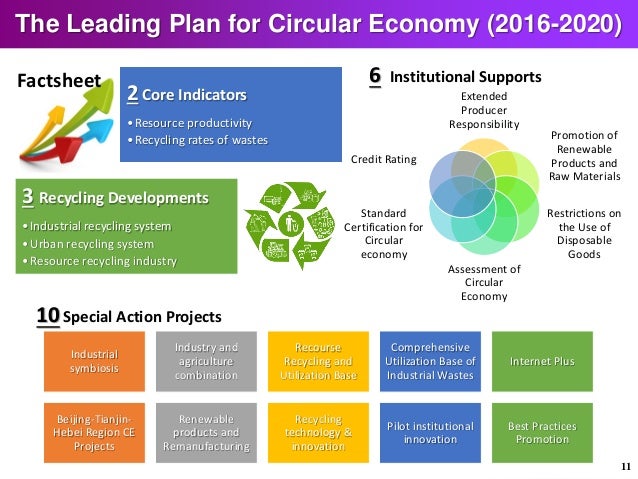 The Leading Plan for Circular Economy (2016-2020)

Factsheet

2 Core Indicators
• Resource productivity
• Recycling rates of wastes

3 Recycling Developments
• Industrial recycling system
• Urban recycling system
• Resource recycling industry

6 Institutional Supports

Extended Producer Responsibility

Promotion of Renewable Products and Raw Materials

Restrictions on the Use of Disposable Goods

Assessment of Circular Economy

Standard Certification for Circular economy

Credit Rating

10 Special Action Projects

Industrial symbiosis

Industry and agriculture combination

Recourse Recycling and Utilization Base

Comprehensive Utilization Base of Industrial Wastes

Internet Plus

Beijing-Tianjin-Hebei Region CE Projects

Renewable products and Remanufacturing

Recycling technology & innovation

Pilot institutional innovation

Best Practices Promotion

11